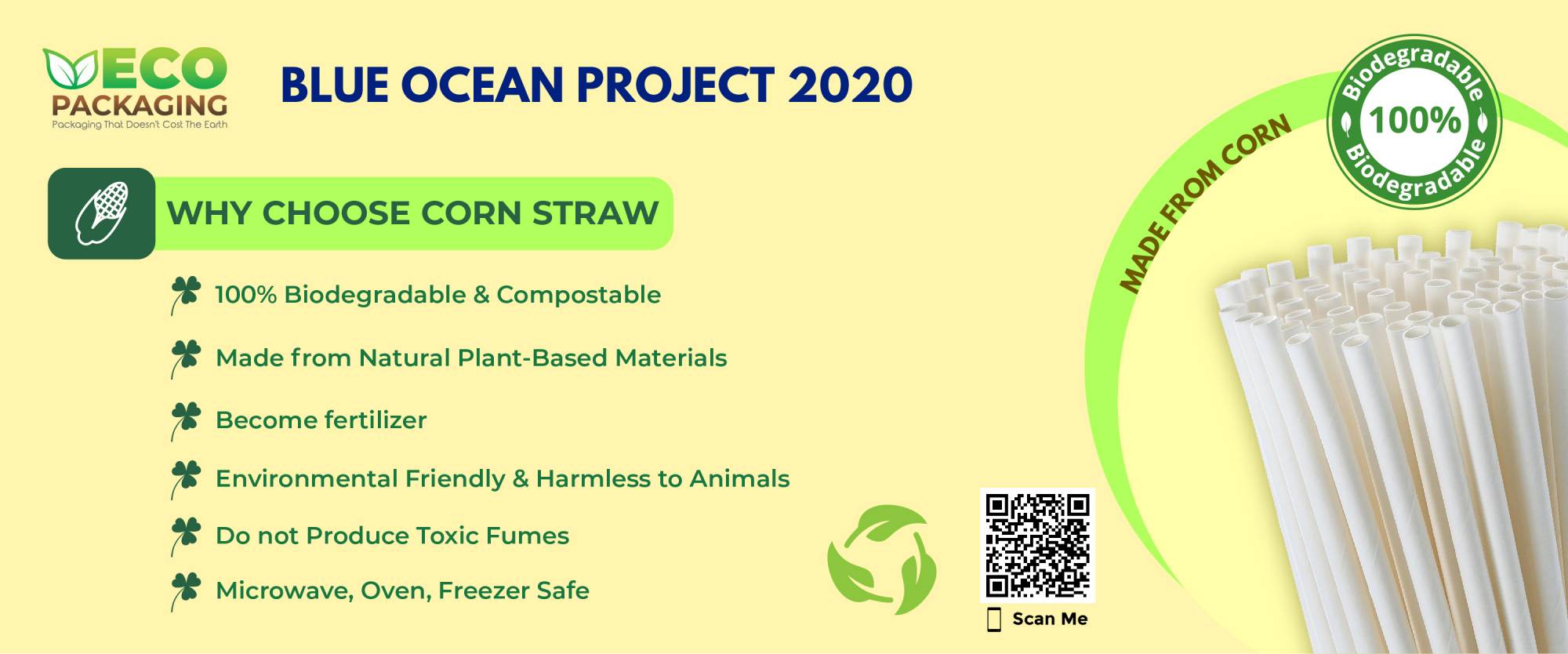 ECO PACKAGING
Packaging That Doesn't Cost The Earth

BLUE OCEAN PROJECT 2020

WHY CHOOSE CORN STRAW

100% Biodegradable & Compostable

Made from Natural Plant-Based Materials

Become fertilizer

Environmental Friendly & Harmless to Animals

Do not Produce Toxic Fumes

Microwave, Oven, Freezer Safe

Scan Me

MADE FROM CORN

Biodegradable 100% Biodegradable